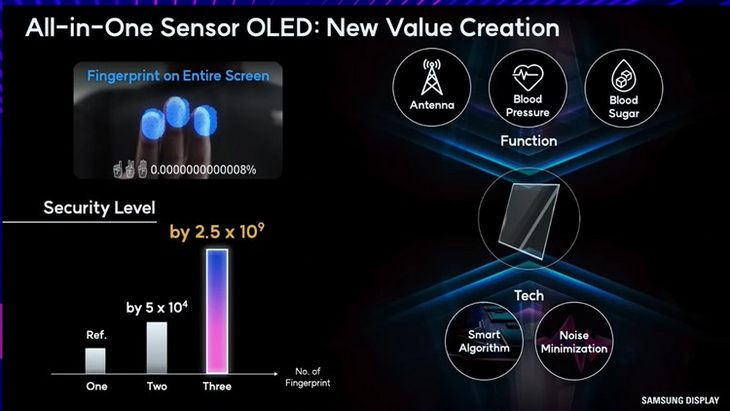 All-in-One Sensor OLED: New Value Creation

Fingerprint on Entire Screen

0.0000000000008%

Security Level

by $2.5 \times 10^9$

by $5 \times 10^4$

Ref.

One

Two

Three

No. of Fingerprint

Antenna

Blood Pressure

Blood Sugar

Function

Tech

Smart Algorithm

Noise Minimization

SAMSUNG DISPLAY